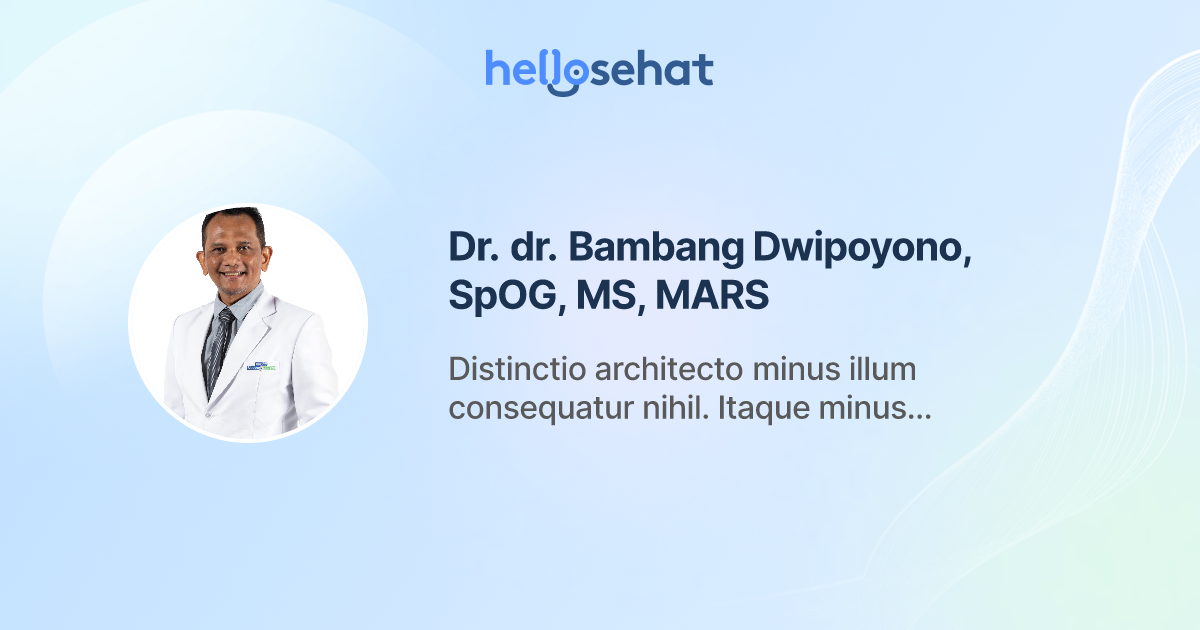 hellosehat

Dr. dr. Bambang Dwipoyono, SpOG, MS, MARS

Distinctio architecto minus illum consequatur nihil. Itaque minus...